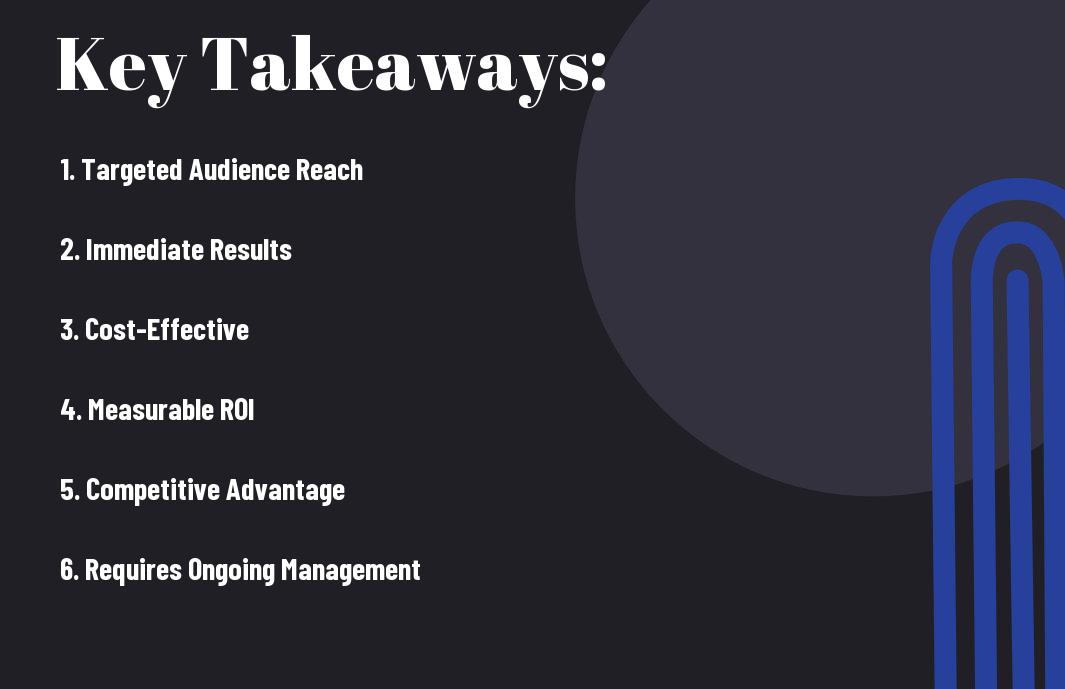 Key Takeaways:

1. Targeted Audience Reach

2. Immediate Results

3. Cost-Effective

4. Measurable ROI

5. Competitive Advantage

6. Requires Ongoing Management